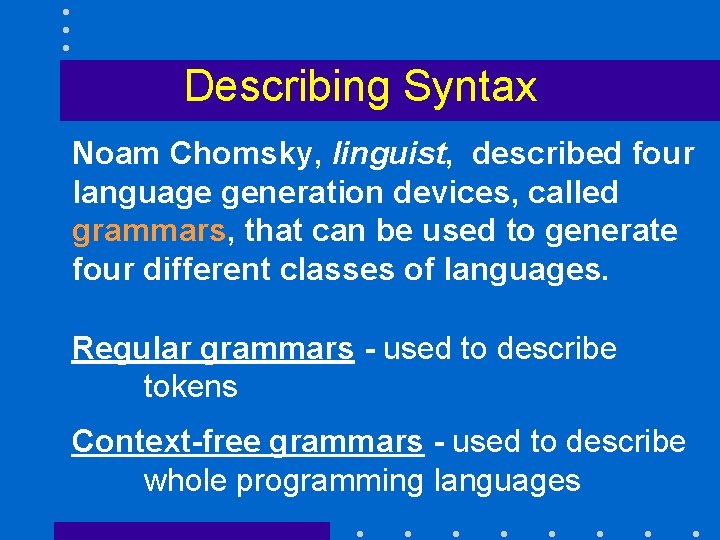 Describing Syntax

Noam Chomsky, linguist, described four language generation devices, called grammars, that can be used to generate four different classes of languages.

Regular grammars - used to describe tokens

Context-free grammars - used to describe whole programming languages